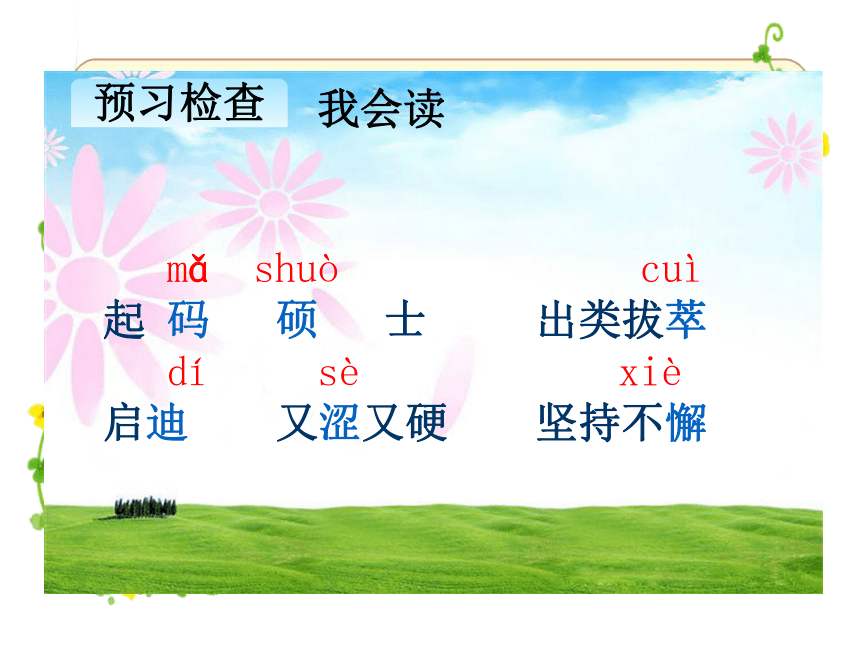 预习检查　我会读

mǎ　shuò　cuì
起码　硕士　出类拔萃

dí　sè　xiè
启迪　又涩又硬　坚持不懈